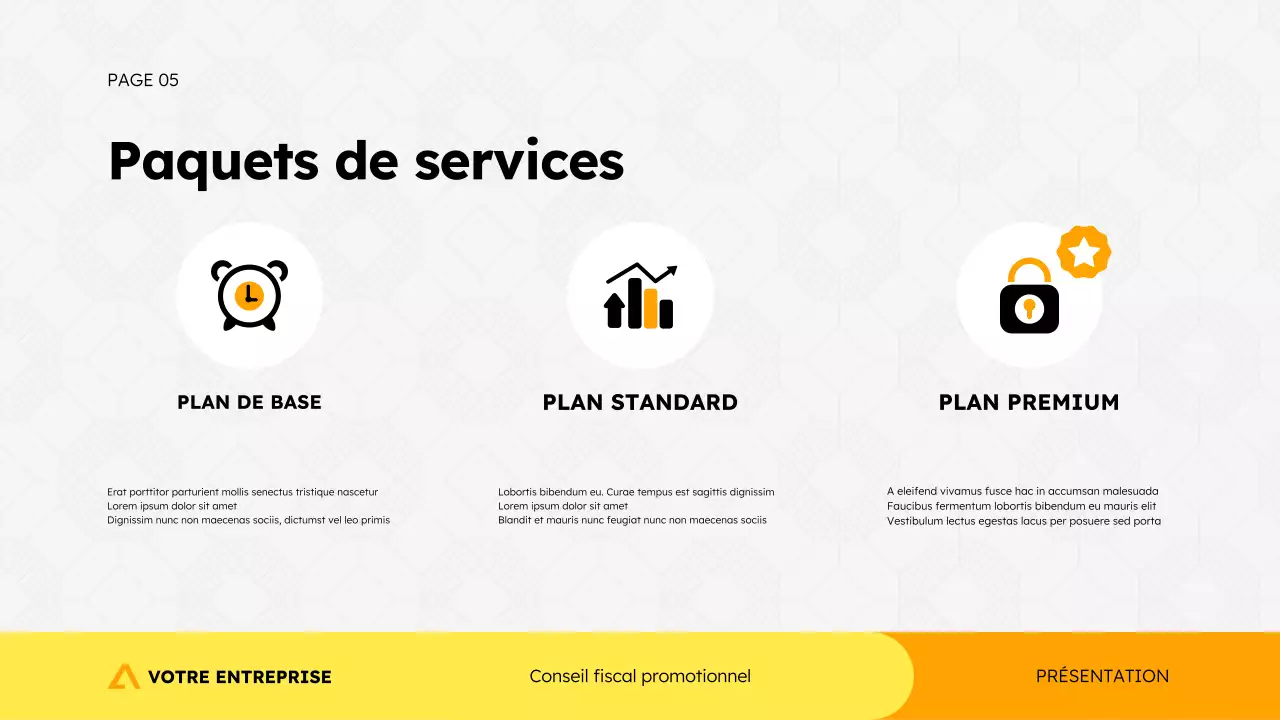 PAGE 05

Paquets de services

PLAN DE BASE

Erat porttitor parturient mollis senectus tristique nascetur
Lorem ipsum dolor sit amet
Dignissim nunc non maecenas sociis, dictumst vel leo primis

PLAN STANDARD

Lobortis bibendum eu. Curae tempus est sagittis dignissim
Lorem ipsum dolor sit amet
Blandit et mauris nunc feugiat nunc non maecenas sociis

PLAN PREMIUM

A eleifend vivamus fusce hac in accumsan malesuada
Faucibus fermentum lobortis bibendum eu mauris elit
Vestibulum lectus egestas lacus per posuere sed porta

VOTRE ENTREPRISE

Conseil fiscal promotionnel

PRÉSENTATION